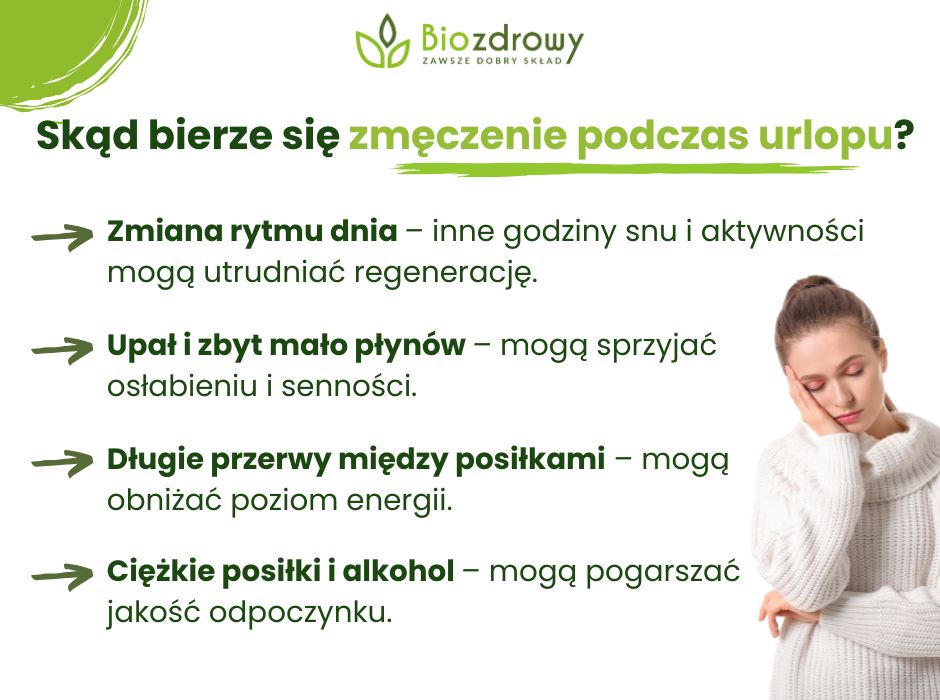 Biozdrowy
ZAWSZE DOBRY SKŁAD

Skąd bierze się zmęczenie podczas urlopu?

Zmiana rytmu dnia – inne godziny snu i aktywności mogą utrudniać regenerację.

Upał i zbyt mało płynów – mogą sprzyjać osłabieniu i senności.

Długie przerwy między posiłkami – mogą obniżać poziom energii.

Ciężkie posiłki i alkohol – mogą pogarszać jakość odpoczynku.